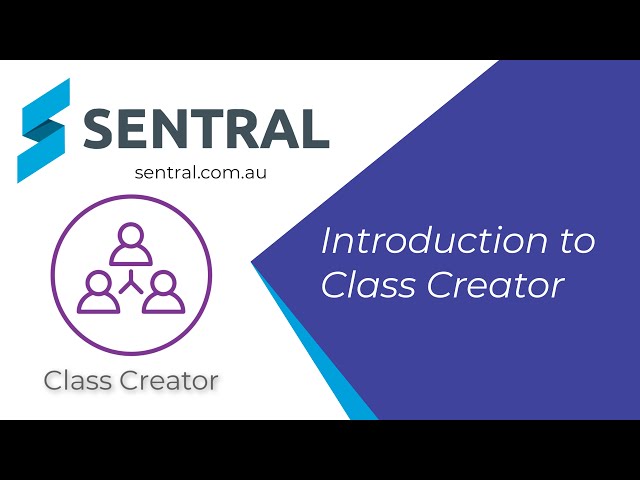 SENTRAL
sentral.com.au

Class Creator

Introduction to Class Creator